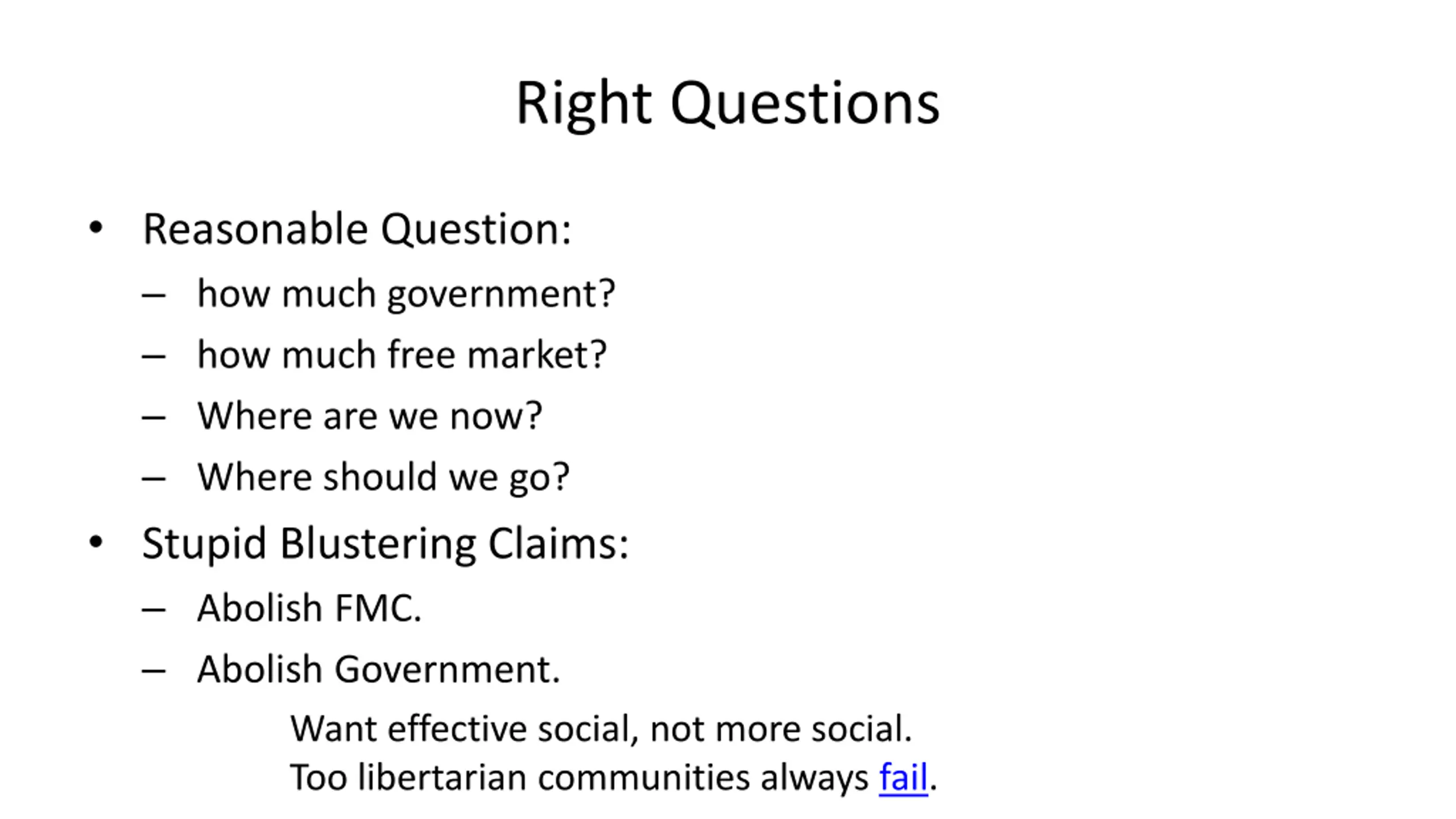 Right Questions

• Reasonable Question:
– how much government?
– how much free market?
– Where are we now?
– Where should we go?
• Stupid Blustering Claims:
– Abolish FMC.
– Abolish Government.

Want effective social, not more social.
Too libertarian communities always fail.